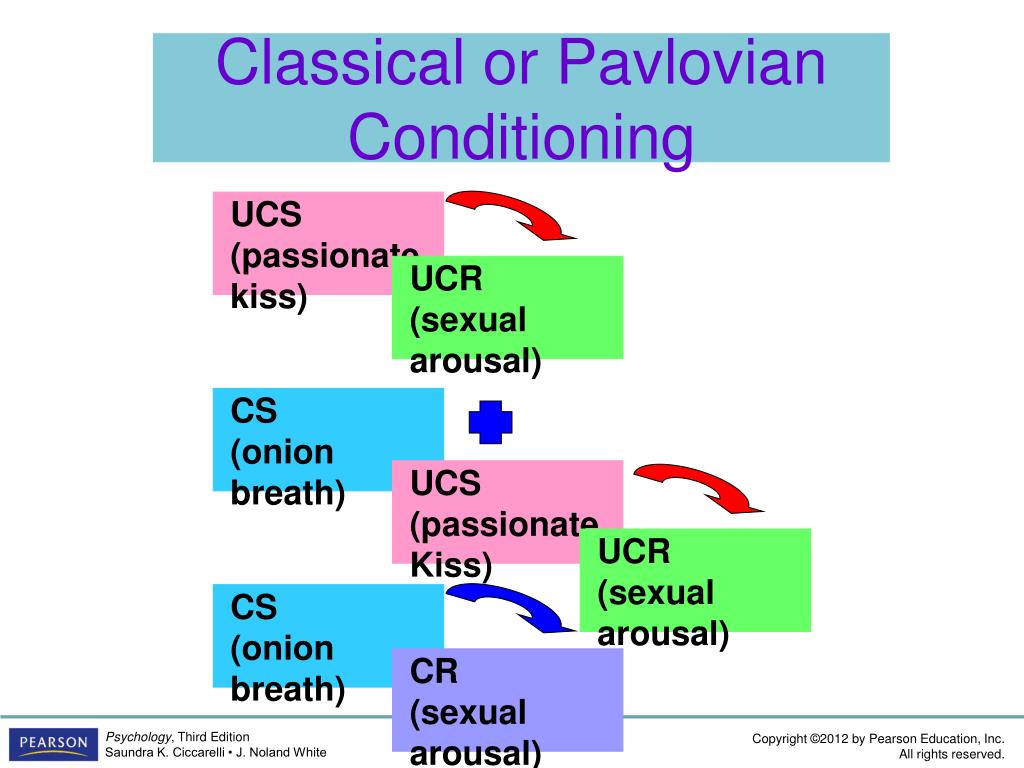 Classical or Pavlovian Conditioning

UCS (passionate kiss)

UCR (sexual arousal)

CS (onion breath)

UCS (passionate Kiss)

UCR (sexual arousal)

CS (onion breath)

CR (sexual arousal)

PEARSON

Psychology, Third Edition
Saundra K. Ciccarelli • J. Noland White

Copyright ©2012 by Pearson Education, Inc.
All rights reserved.